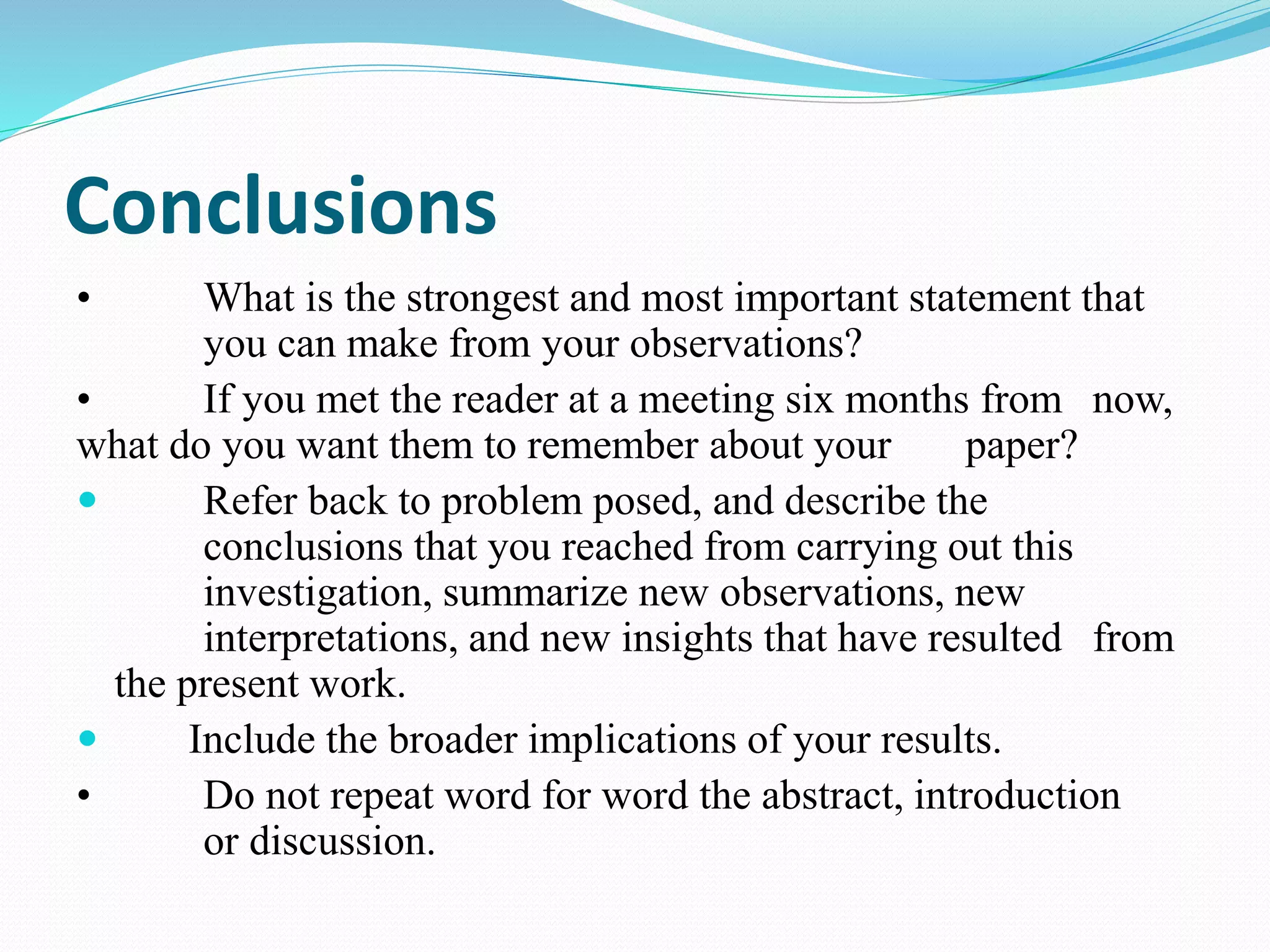 Conclusions

• What is the strongest and most important statement that you can make from your observations?

• If you met the reader at a meeting six months from now, what do you want them to remember about your paper?

• Refer back to problem posed, and describe the conclusions that you reached from carrying out this investigation, summarize new observations, new interpretations, and new insights that have resulted from the present work.

• Include the broader implications of your results.

• Do not repeat word for word the abstract, introduction or discussion.